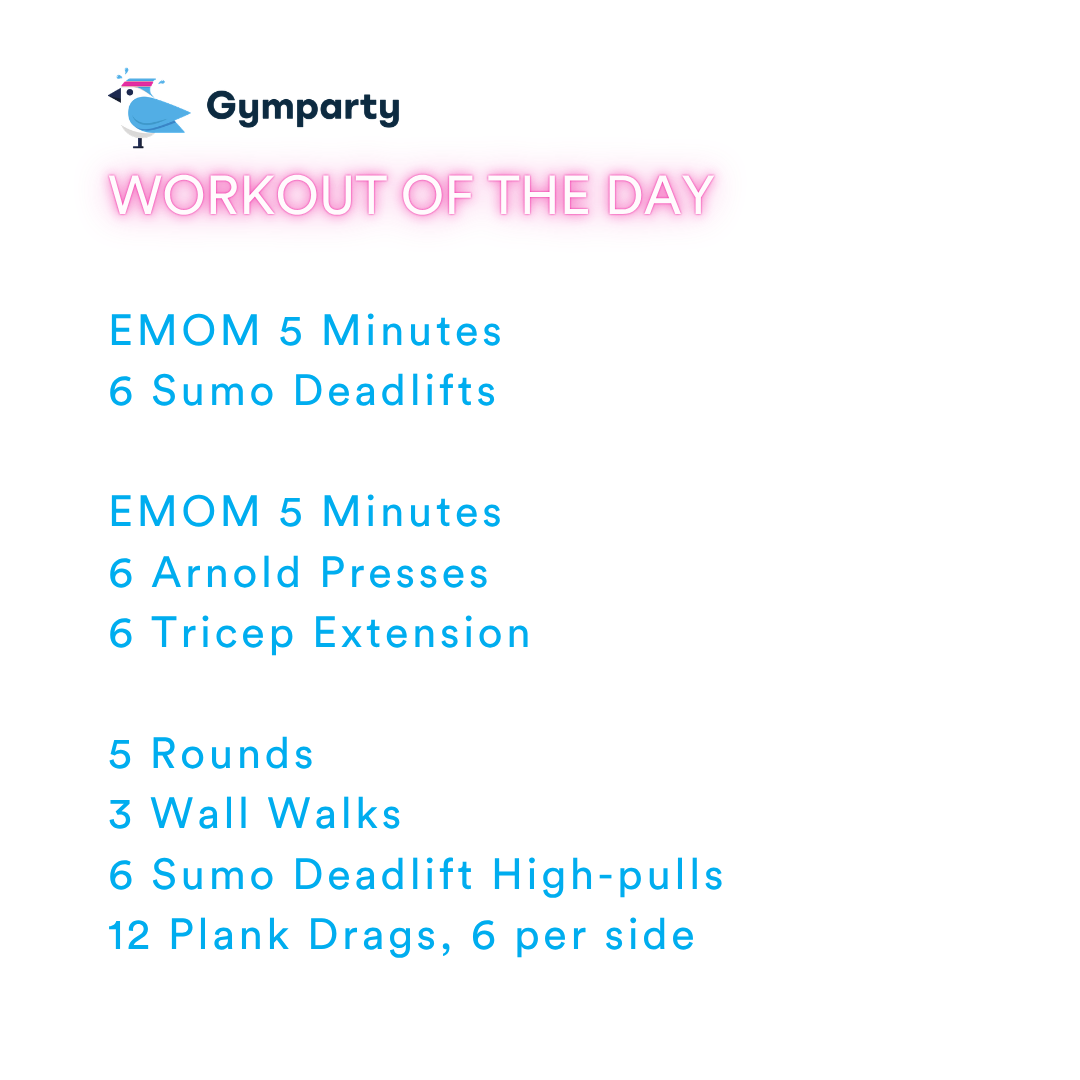 Gymparty

WORKOUT OF THE DAY

EMOM 5 Minutes
6 Sumo Deadlifts

EMOM 5 Minutes
6 Arnold Presses
6 Tricep Extension

5 Rounds
3 Wall Walks
6 Sumo Deadlift High-pulls
12 Plank Drags, 6 per side